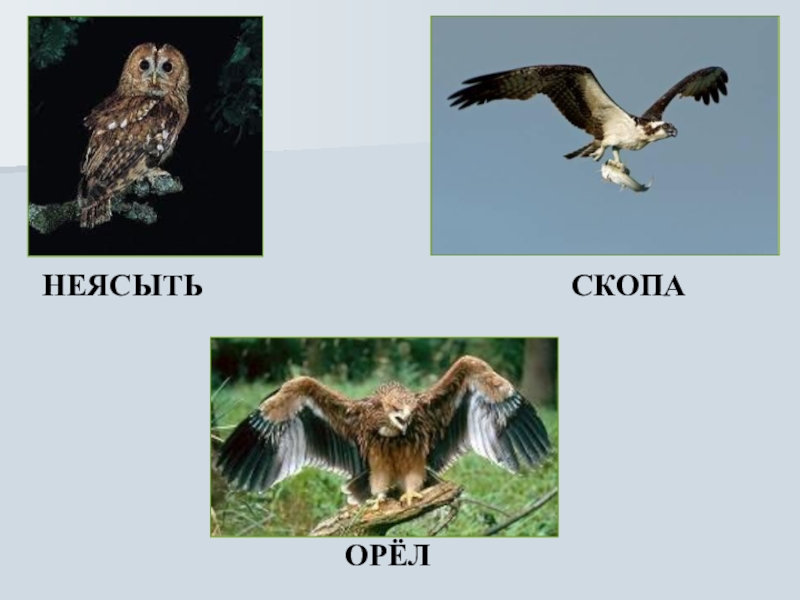 НЕЯСЫТЬ

СКОПА

ОРЁЛ